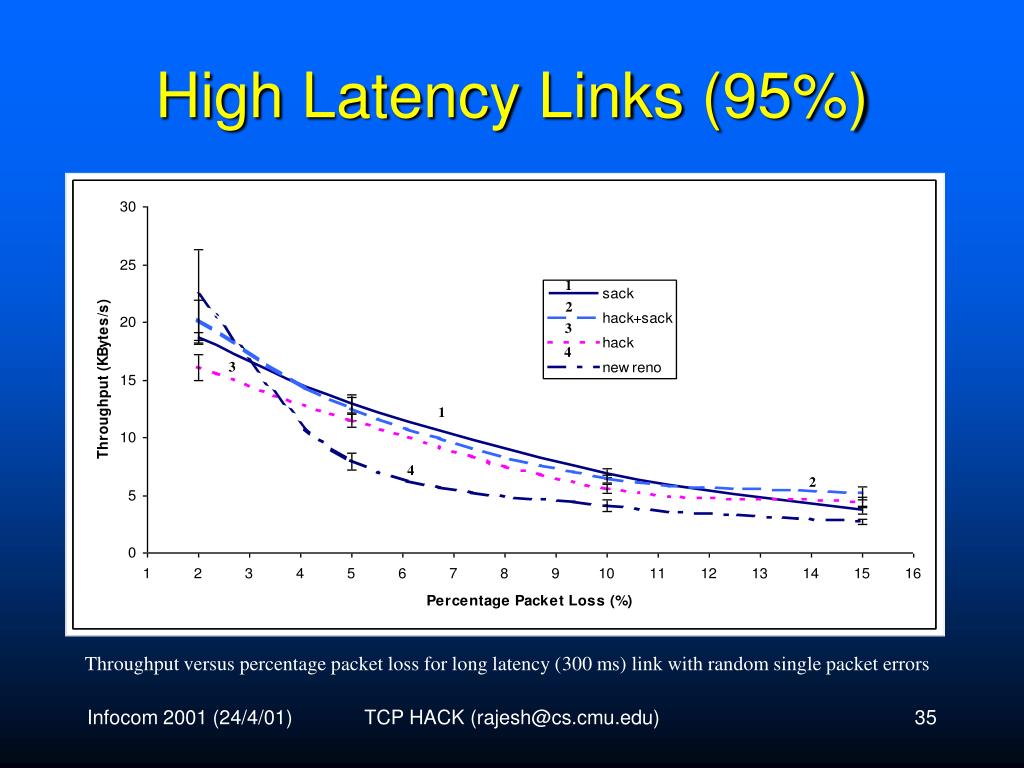 High Latency Links (95%)

30
25
20
15
10
5
0

Throughput (KBytes/s)

1 sack
2 hack+sack
3 hack
4 new reno

3
1
4
2

1 2 3 4 5 6 7 8 9 10 11 12 13 14 15 16

Percentage Packet Loss (%)

Throughput versus percentage packet loss for long latency (300 ms) link with random single packet errors

Infocom 2001 (24/4/01)

TCP HACK (rajesh@cs.cmu.edu)

35